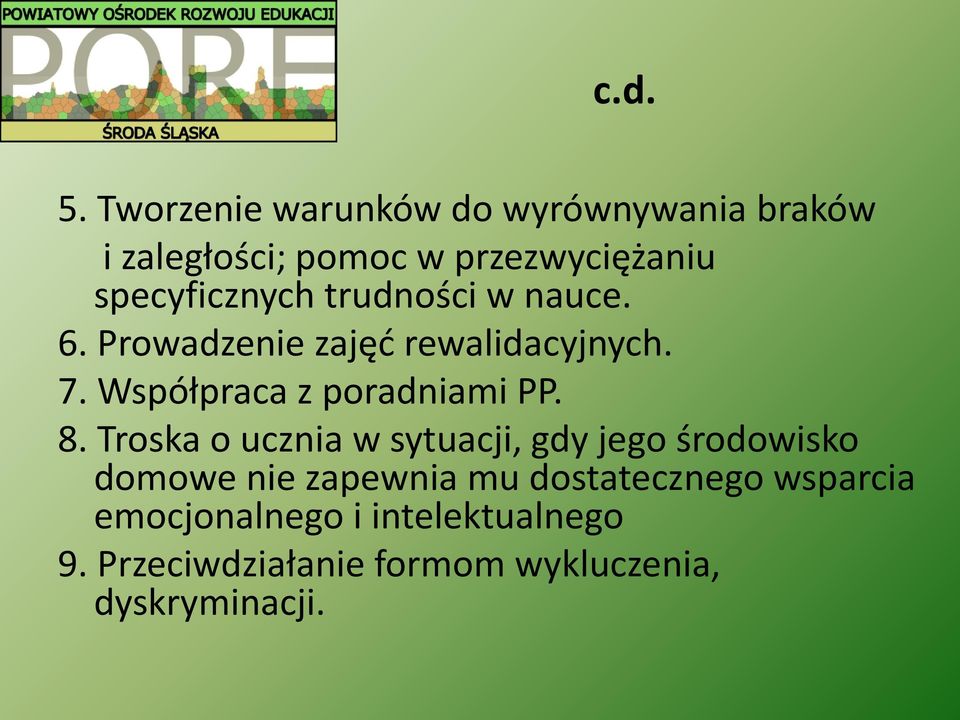 POWIATOWY OŚRODEK ROZWOJU EDUKACJI
PORE
ŚRODA ŚLĄSKA

c.d.

5. Tworzenie warunków do wyrównywania braków i zaległości; pomoc w przezwyciężaniu specyficznych trudności w nauce.
6. Prowadzenie zajęć rewalidacyjnych.
7. Współpraca z poradniami PP.
8. Troska o ucznia w sytuacji, gdy jego środowisko domowe nie zapewnia mu dostatecznego wsparcia emocjonalnego i intelektualnego
9. Przeciwdziałanie formom wykluczenia, dyskryminacji.